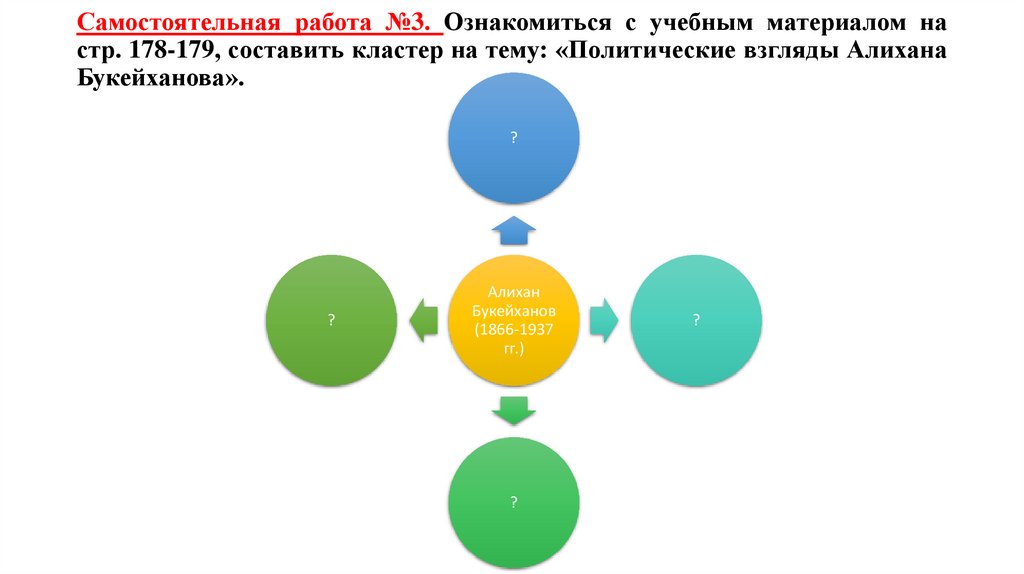 Самостоятельная работа №3. Ознакомиться с учебным материалом на стр. 178-179, составить кластер на тему: «Политические взгляды Алихана Букейханова».

?

?

Алихан Букейханов (1866-1937 гг.)

?

?